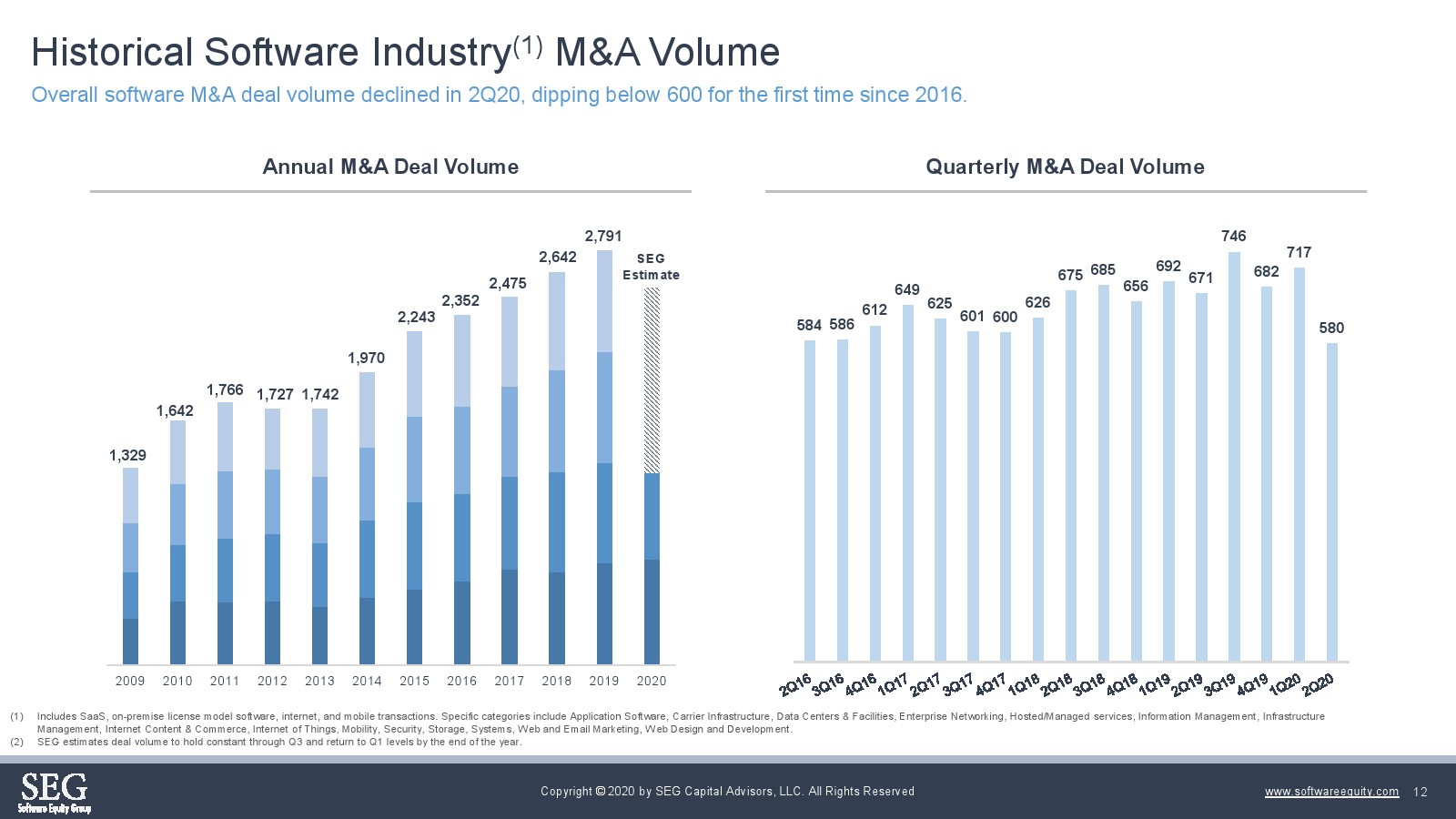 Historical Software Industry$^{(1)}$ M&A Volume

Overall software M&A deal volume declined in 2Q20, dipping below 600 for the first time since 2016.

Annual M&A Deal Volume

1,329 1,642 1,766 1,727 1,742 1,970 2,243 2,352 2,475 2,642 2,791

SEG Estimate

2009 2010 2011 2012 2013 2014 2015 2016 2017 2018 2019 2020

Quarterly M&A Deal Volume

584 586 612 649 625 601 600 626 675 685 656 692 671 746 682 717 580

2Q16 3Q16 4Q16 1Q17 2Q17 3Q17 4Q17 1Q18 2Q18 3Q18 4Q18 1Q19 2Q19 3Q19 4Q19 1Q20 2Q20

(1) Includes SaaS, on-premise license model software, internet, and mobile transactions. Specific categories include Application Software, Carrier Infrastructure, Data Centers & Facilities, Enterprise Networking, Hosted/Managed services, Information Management, Infrastructure Management, Internet Content & Commerce, Internet of Things, Mobility, Security, Storage, Systems, Web and Email Marketing, Web Design and Development.
(2) SEG estimates deal volume to hold constant through Q3 and return to Q1 levels by the end of the year.

SEG Software Equity Group

Copyright © 2020 by SEG Capital Advisors, LLC. All Rights Reserved

www.softwareequity.com 12